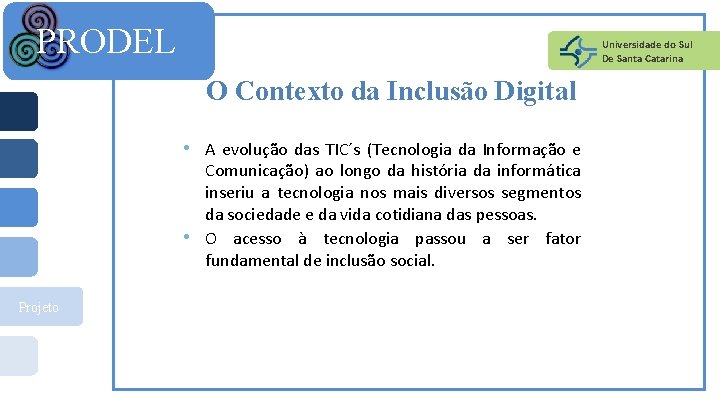 PRODEL

Universidade do Sul
De Santa Catarina

O Contexto da Inclusão Digital

• A evolução das TIC´s (Tecnologia da Informação e Comunicação) ao longo da história da informática inseriu a tecnologia nos mais diversos segmentos da sociedade e da vida cotidiana das pessoas.
• O acesso à tecnologia passou a ser fator fundamental de inclusão social.

Projeto